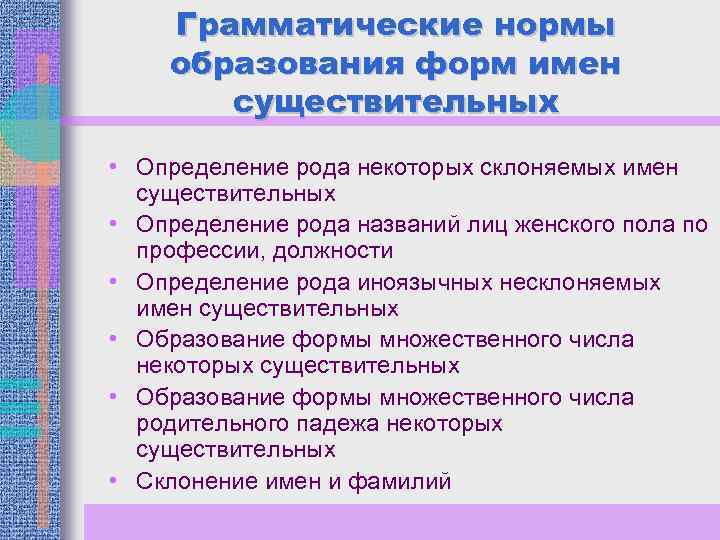 Грамматические нормы образования форм имен существительных

• Определение рода некоторых склоняемых имен существительных
• Определение рода названий лиц женского пола по профессии, должности
• Определение рода иноязычных несклоняемых имен существительных
• Образование формы множественного числа некоторых существительных
• Образование формы множественного числа родительного падежа некоторых существительных
• Склонение имен и фамилий